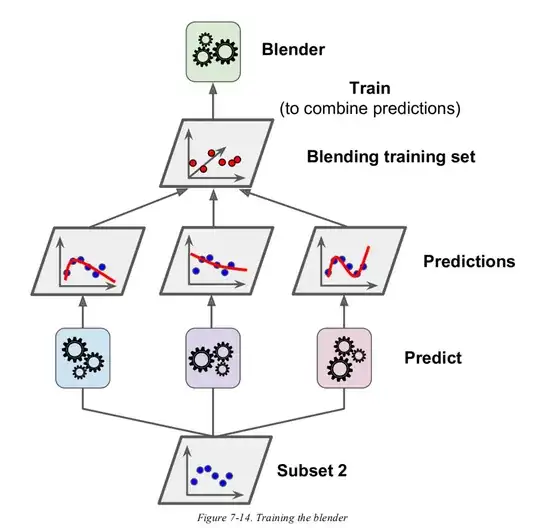 Blender

Train
(to combine predictions)

Blending training set

Predictions

Predict

Subset 2

Figure 7-14. Training the blender